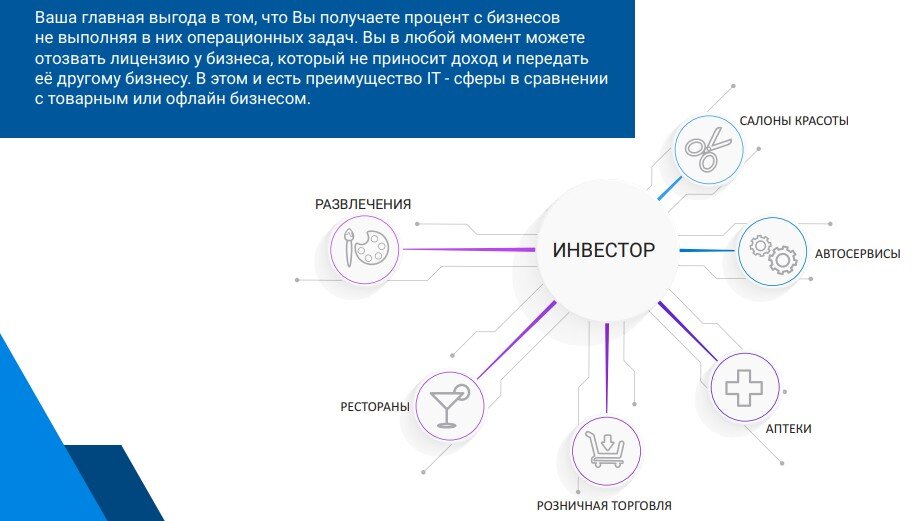 Ваша главная выгода в том, что Вы получаете процент с бизнесов не выполняя в них операционных задач. Вы в любой момент можете отозвать лицензию у бизнеса, который не приносит доход и передать её другому бизнесу. В этом и есть преимущество IT - сферы в сравнении с товарным или офлайн бизнесом.

САЛОНЫ КРАСОТЫ

РАЗВЛЕЧЕНИЯ

ИНВЕСТОР

АВТОСЕРВИСЫ

РЕСТОРАНЫ

АПТЕКИ

РОЗНИЧНАЯ ТОРГОВЛЯ